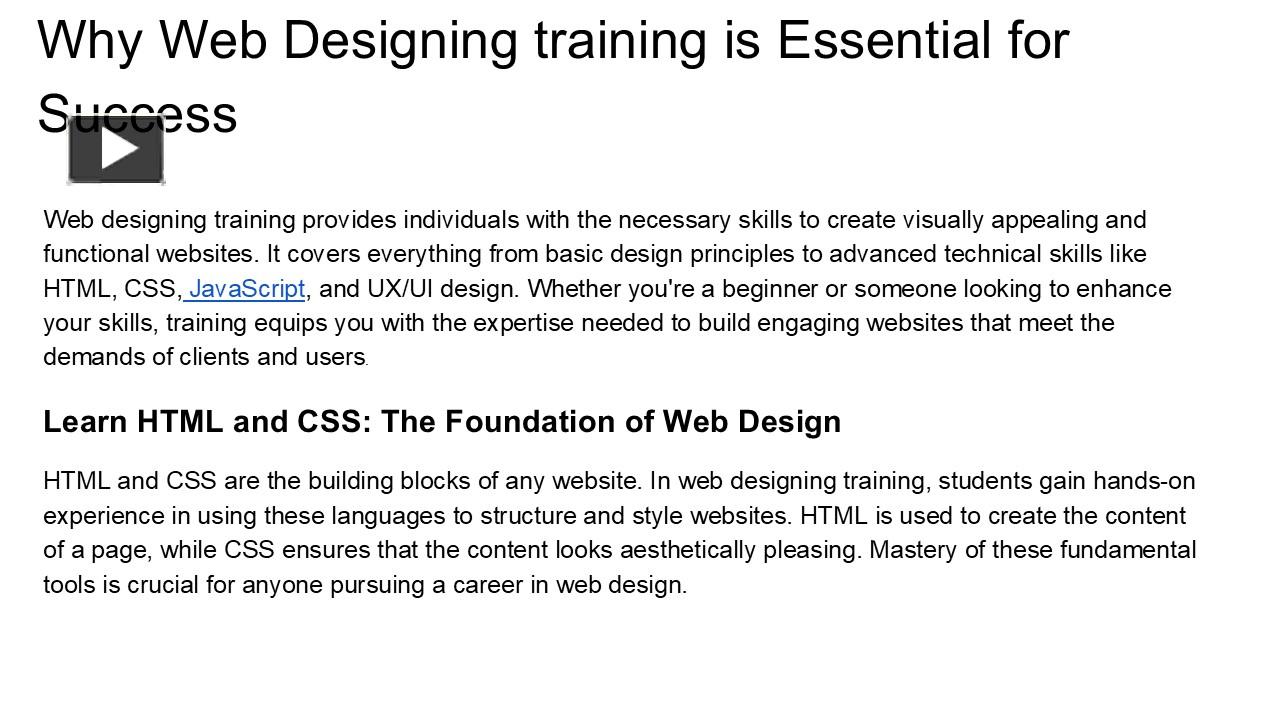 Why Web Designing training is Essential for Success

Web designing training provides individuals with the necessary skills to create visually appealing and functional websites. It covers everything from basic design principles to advanced technical skills like HTML, CSS, JavaScript, and UX/UI design. Whether you're a beginner or someone looking to enhance your skills, training equips you with the expertise needed to build engaging websites that meet the demands of clients and users.

Learn HTML and CSS: The Foundation of Web Design

HTML and CSS are the building blocks of any website. In web designing training, students gain hands-on experience in using these languages to structure and style websites. HTML is used to create the content of a page, while CSS ensures that the content looks aesthetically pleasing. Mastery of these fundamental tools is crucial for anyone pursuing a career in web design.